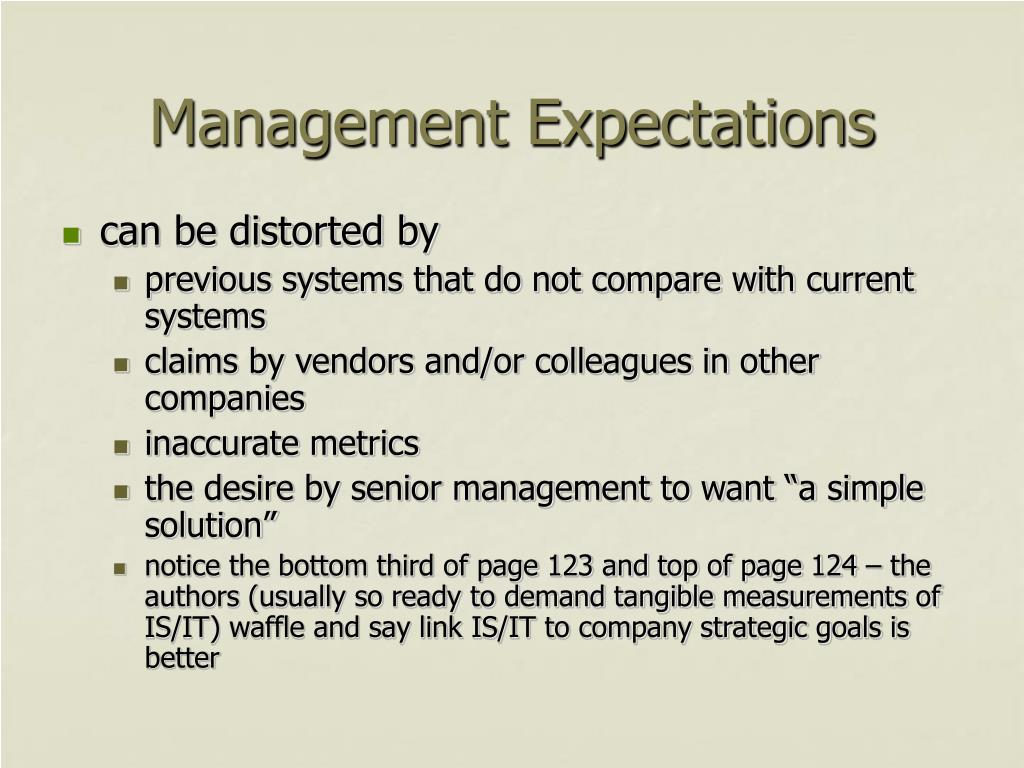 Management Expectations

- can be distorted by
  - previous systems that do not compare with current systems
  - claims by vendors and/or colleagues in other companies
  - inaccurate metrics
  - the desire by senior management to want “a simple solution”
  - notice the bottom third of page 123 and top of page 124 – the authors (usually so ready to demand tangible measurements of IS/IT) waffle and say link IS/IT to company strategic goals is better